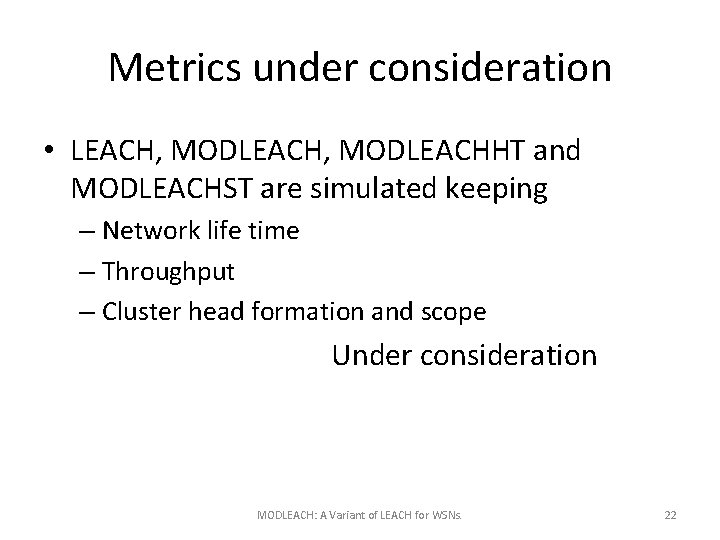 Metrics under consideration

• LEACH, MODLEACH, MODLEACHHT and MODLEACHST are simulated keeping
– Network life time
– Throughput
– Cluster head formation and scope

Under consideration

MODLEACH: A Variant of LEACH for WSNs.

22